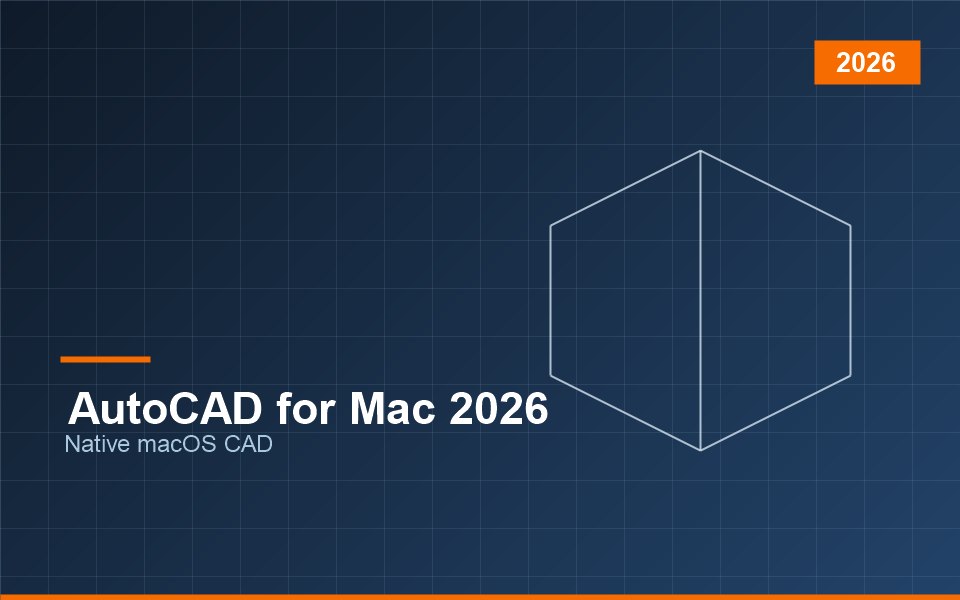 2026

AutoCAD for Mac 2026

Native macOS CAD